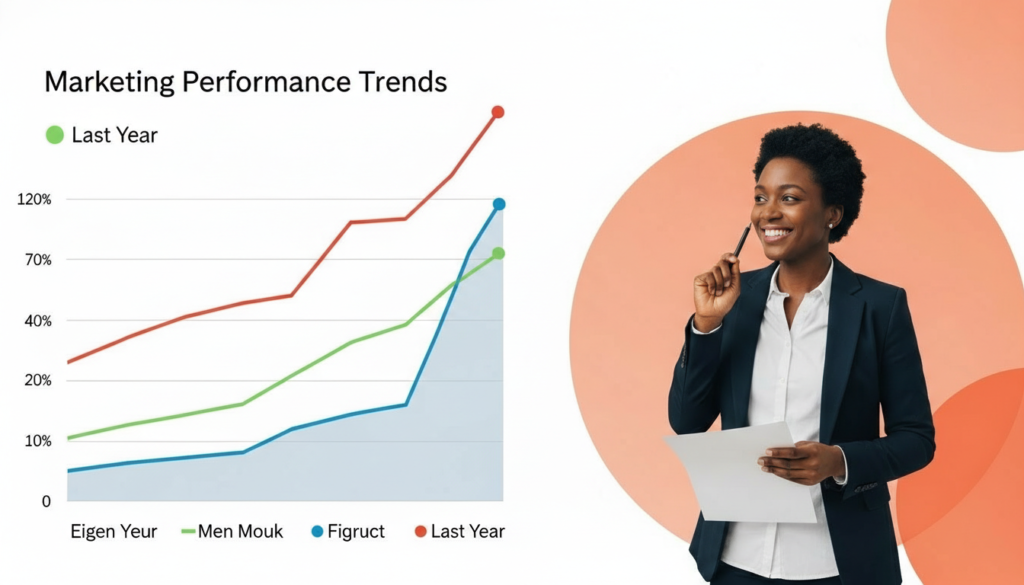 Marketing Performance Trends

Last Year

120%
70%
40%
20%
10%
0

Eigen Yeur
Men Mouk
Figruct
Last Year